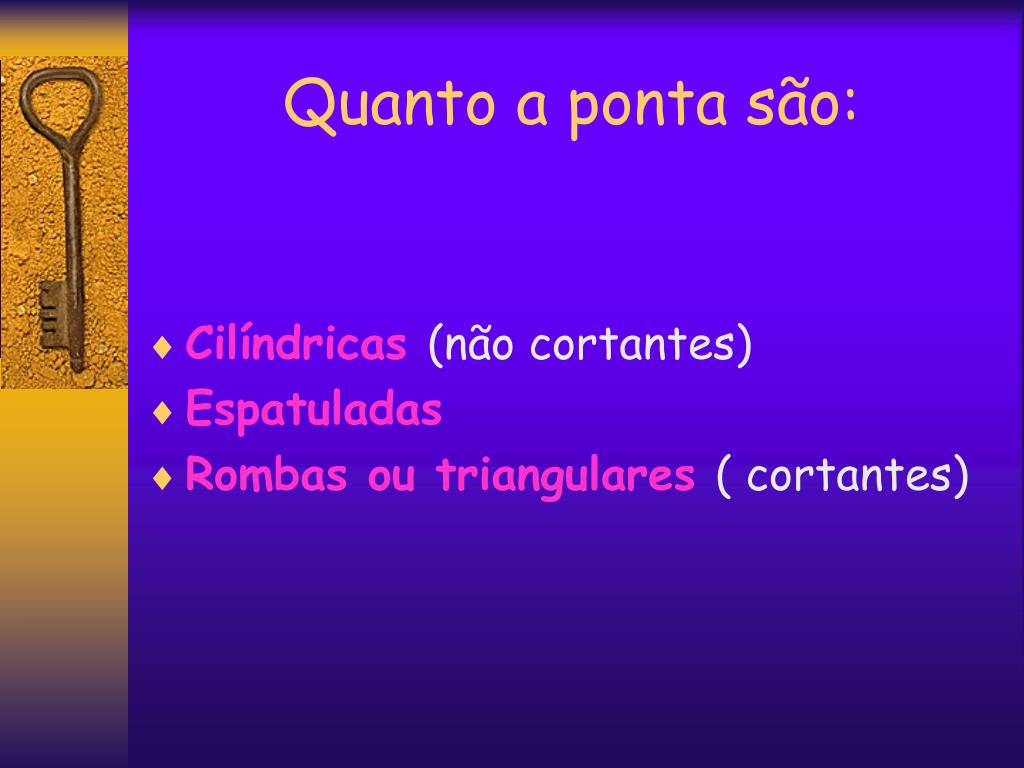 Quanto a ponta são:

♦ Cilíndricas (não cortantes)
♦ Espatuladas
♦ Rombas ou triangulares ( cortantes)